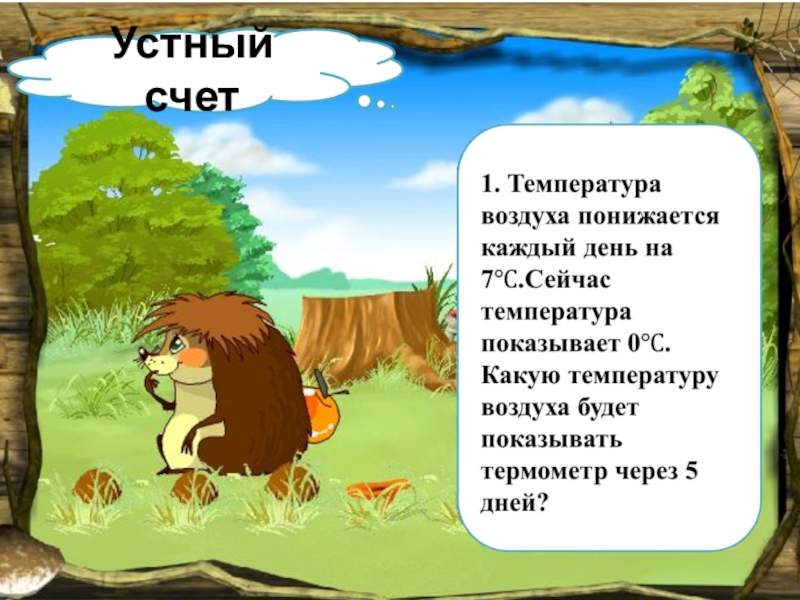 Устный счет

1. Температура воздуха понижается каждый день на 7℃.Сейчас температура показывает 0℃. Какую температуру воздуха будет показывать термометр через 5 дней?